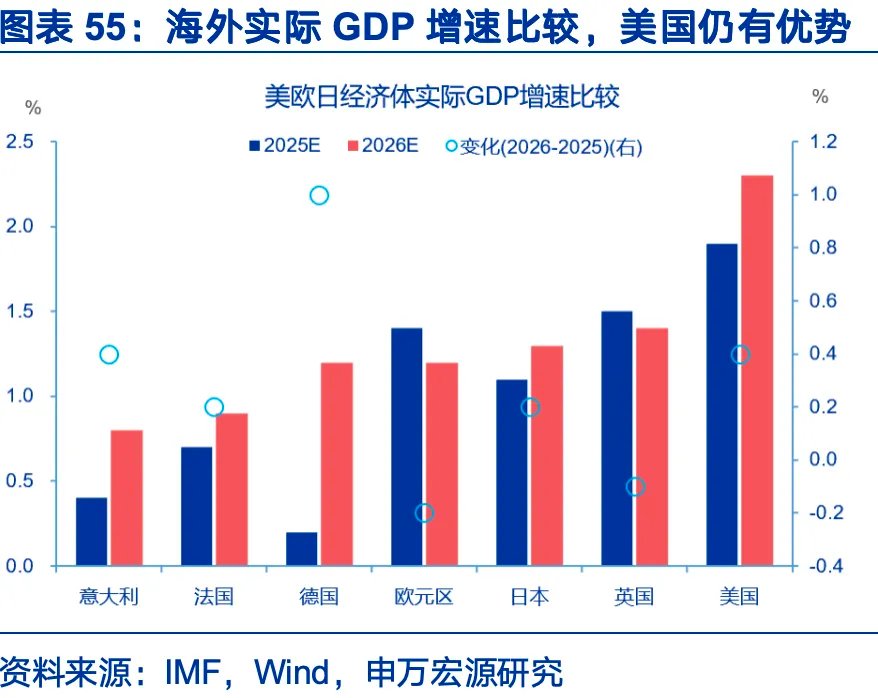 图表 55：海外实际 GDP 增速比较，美国仍有优势

美欧日经济体实际GDP增速比较

%

%

2025E 2026E 变化(2026-2025)(右)

2.5
2.0
1.5
1.0
0.5
0.0

1.2
1.0
0.8
0.6
0.4
0.2
0.0
-0.2
-0.4

意大利 法国 德国 欧元区 日本 英国 美国

资料来源：IMF，Wind，申万宏源研究